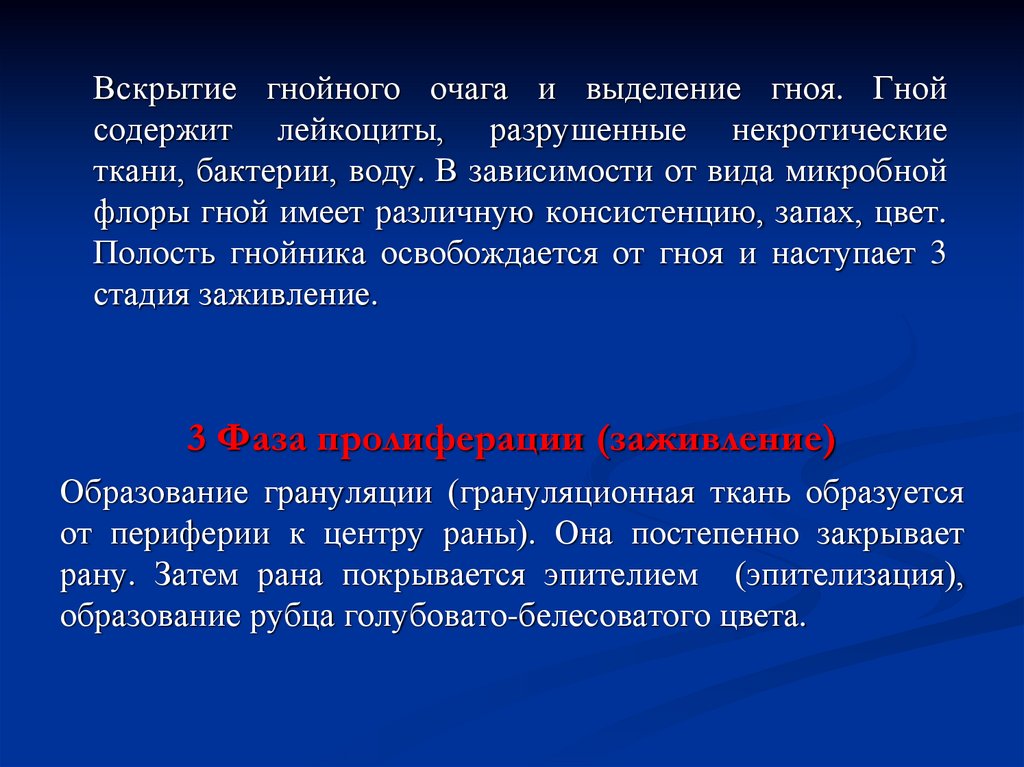 Вскрытие гнойного очага и выделение гноя. Гной содержит лейкоциты, разрушенные некротические ткани, бактерии, воду. В зависимости от вида микробной флоры гной имеет различную консистенцию, запах, цвет. Полость гнойника освобождается от гноя и наступает 3 стадия заживление.

3 Фаза пролиферации (заживление)

Образование грануляции (грануляционная ткань образуется от периферии к центру раны). Она постепенно закрывает рану. Затем рана покрывается эпителием (эпителизация), образование рубца голубовато-белесоватого цвета.